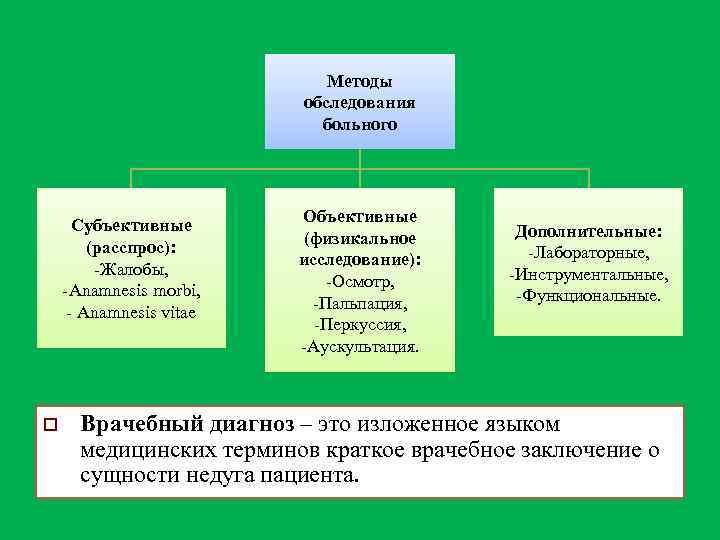 Методы обследования больного

Субъективные (расспрос):
-Жалобы,
-Anamnesis morbi,
- Anamnesis vitae

Объективные (физикальное исследование):
-Осмотр,
-Пальпация,
-Перкуссия,
-Аускультация.

Дополнительные:
-Лабораторные,
-Инструментальные,
-Функциональные.

Врачебный диагноз – это изложенное языком медицинских терминов краткое врачебное заключение о сущности недуга пациента.